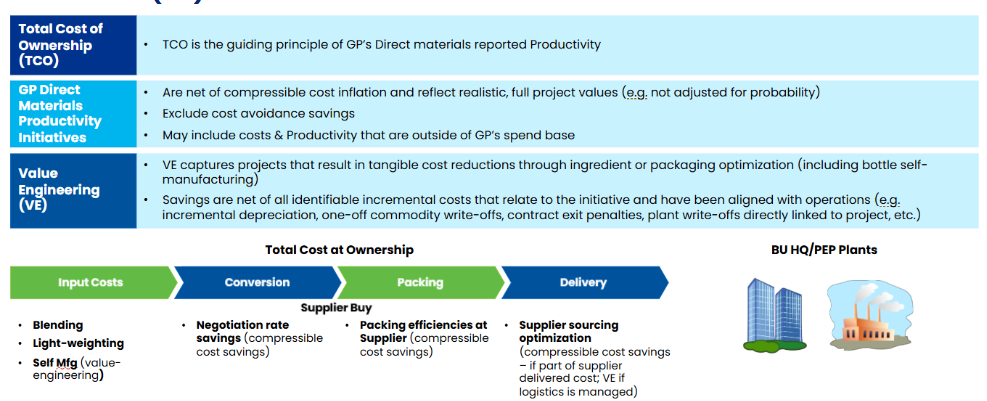 | | |
|---|---|
| Total Cost of Ownership (TCO) | • TCO is the guiding principle of GP's Direct materials reported Productivity |
| GP Direct Materials Productivity Initiatives | • Are net of compressible cost inflation and reflect realistic, full project values (e.g. not adjusted for probability) • Exclude cost avoidance savings • May include costs & Productivity that are outside of GP's spend base |
| Value Engineering (VE) | • VE captures projects that result in tangible cost reductions through ingredient or packaging optimization (including bottle self-manufacturing) • Savings are net of all identifiable incremental costs that relate to the initiative and have been aligned with operations (e.g. incremental depreciation, one-off commodity write-offs, contract exit penalties, plant write-offs directly linked to project, etc.) |

Total Cost at Ownership

BU HQ/PEP Plants

Input Costs

Conversion

Packing

Delivery

Supplier Buy

• Blending
• Light-weighting
• Self Mfg (value-engineering)

• Negotiation rate savings (compressible cost savings)

• Packing efficiencies at Supplier (compressible cost savings)

• Supplier sourcing optimization (compressible cost savings – if part of supplier delivered cost; VE if logistics is managed)